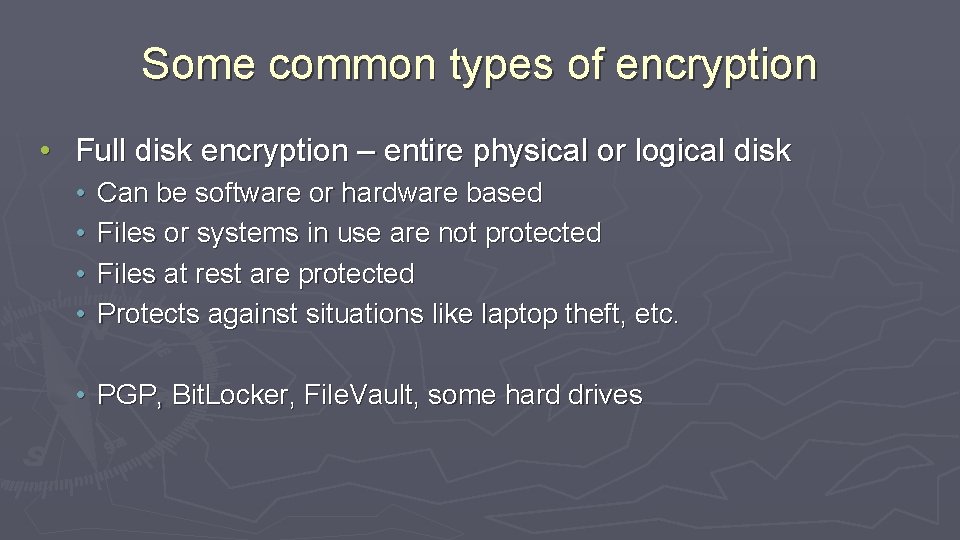 Some common types of encryption

• Full disk encryption – entire physical or logical disk
  • Can be software or hardware based
  • Files or systems in use are not protected
  • Files at rest are protected
  • Protects against situations like laptop theft, etc.

  • PGP, BitLocker, FileVault, some hard drives